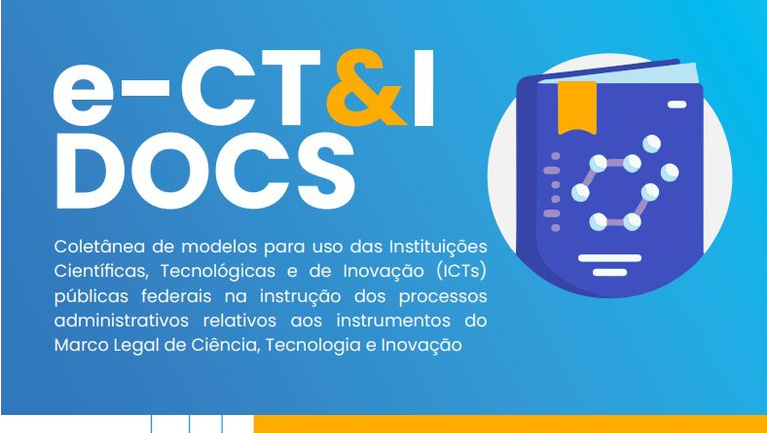 e-CT&I DOCS

Coletânea de modelos para uso das Instituições Científicas, Tecnológicas e de Inovação (ICTs) públicas federais na instrução dos processos administrativos relativos aos instrumentos do Marco Legal de Ciência, Tecnologia e Inovação